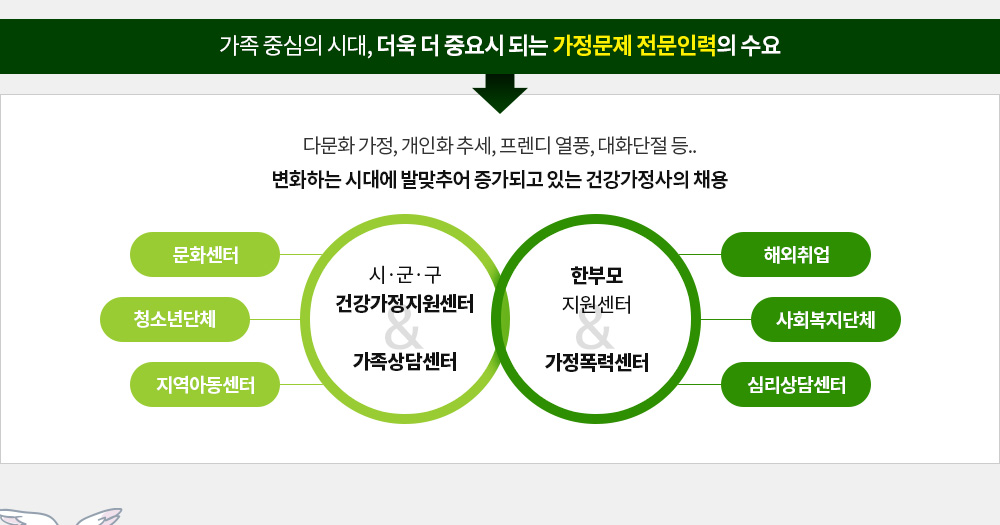 가족 중심의 시대, 더욱 더 중요시 되는 가정문제 전문인력의 수요

다문화 가정, 개인화 추세, 프렌디 열풍, 대화단절 등..

변화하는 시대에 발맞추어 증가되고 있는 건강가정사의 채용

문화센터

청소년단체

지역아동센터

시·군·구
건강가정지원센터
&
가족상담센터

한부모
지원센터
&
가정폭력센터

해외취업

사회복지단체

심리상담센터